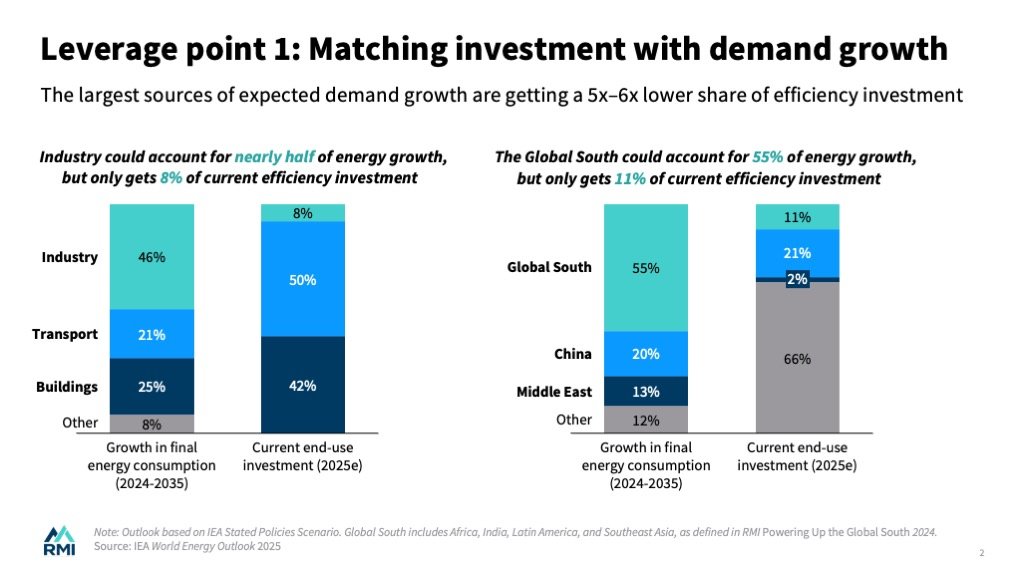 Leverage point 1: Matching investment with demand growth

The largest sources of expected demand growth are getting a 5x–6x lower share of efficiency investment

Industry could account for nearly half of energy growth, but only gets 8% of current efficiency investment

Industry
Transport
Buildings
Other

46%
21%
25%
8%

8%
50%
42%

Growth in final energy consumption (2024-2035)

Current end-use investment (2025e)

The Global South could account for 55% of energy growth, but only gets 11% of current efficiency investment

Global South
China
Middle East
Other

55%
20%
13%
12%

11%
21%
2%
66%

Growth in final energy consumption (2024-2035)

Current end-use investment (2025e)

RMI

Note: Outlook based on IEA Stated Policies Scenario. Global South includes Africa, India, Latin America, and Southeast Asia, as defined in RMI Powering Up the Global South 2024.
Source: IEA World Energy Outlook 2025

2